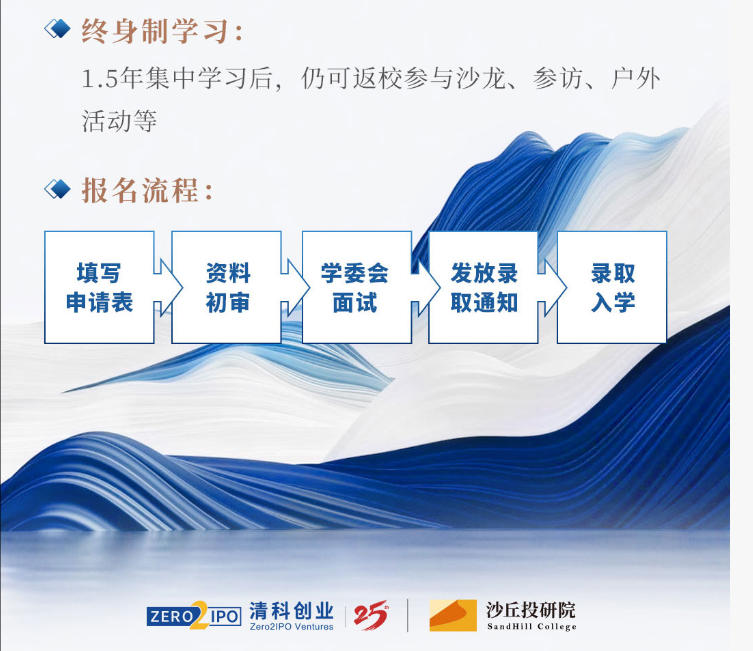 终身制学习：

1.5年集中学习后，仍可返校参与沙龙、参访、户外活动等

报名流程：

填写申请表

资料初审

学委会面试

发放录取通知

录取入学

ZERO2IPO 清科创业 Zero2IPO Ventures 25

沙丘投研院 SandHill College